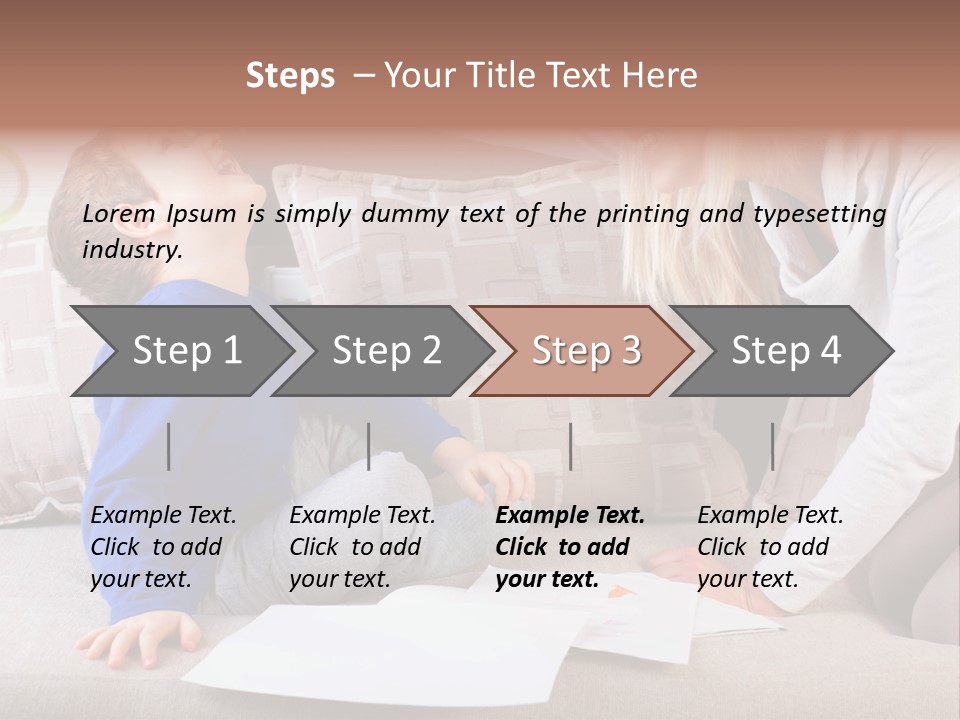 Steps – Your Title Text Here

Lorem Ipsum is simply dummy text of the printing and typesetting industry.

Step 1

Step 2

Step 3

Step 4

Example Text. Click to add your text.

Example Text. Click to add your text.

Example Text. Click to add your text.

Example Text. Click to add your text.